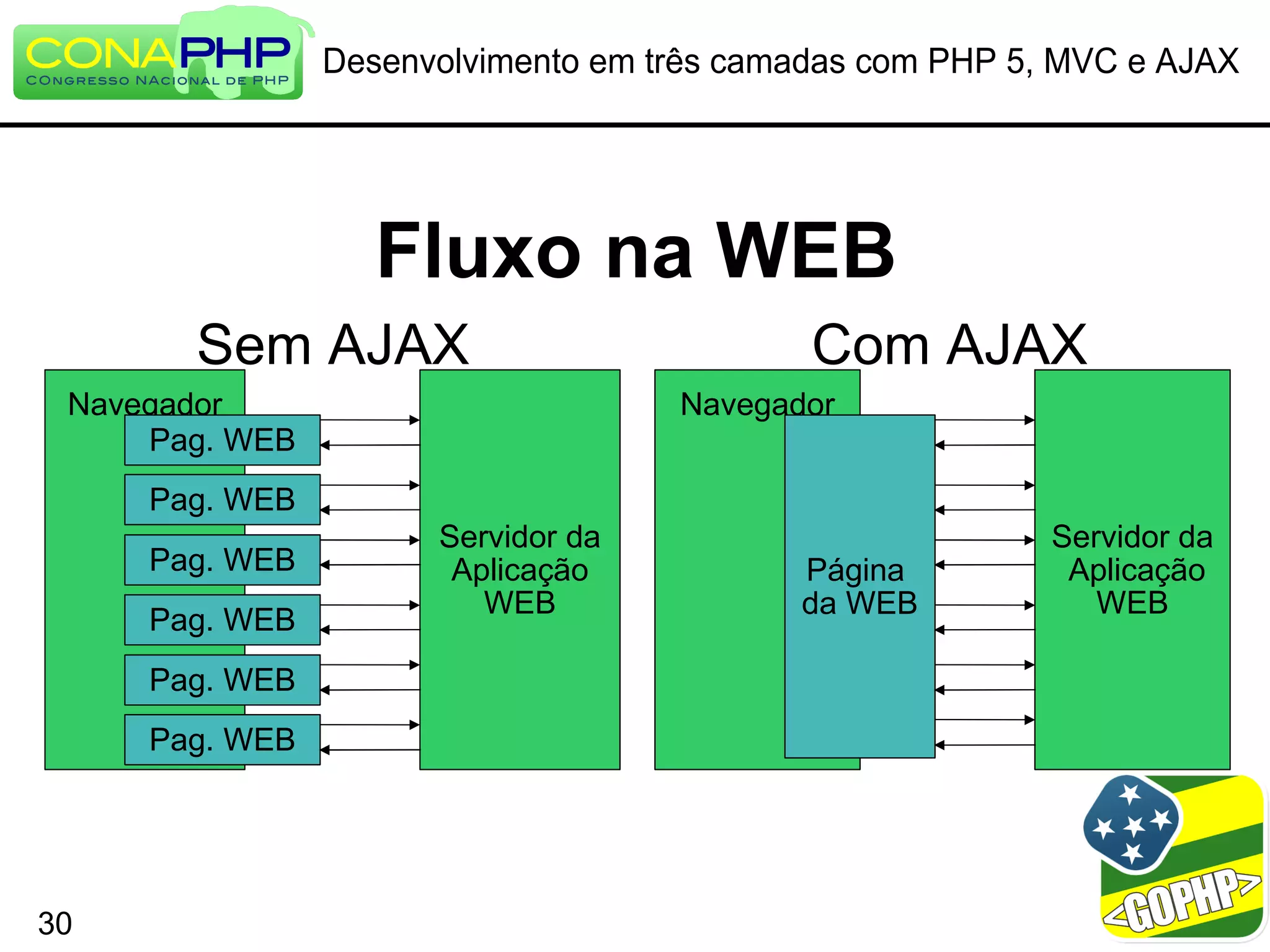 CONAPHP
CONGRESSO NACIONAL DE PHP

Desenvolvimento em três camadas com PHP 5, MVC e AJAX

Fluxo na WEB

Sem AJAX

Navegador

Pag. WEB

Pag. WEB

Pag. WEB

Pag. WEB

Pag. WEB

Pag. WEB

Servidor da Aplicação WEB

Com AJAX

Navegador

Página da WEB

Servidor da Aplicação WEB

<GOPHP>

30